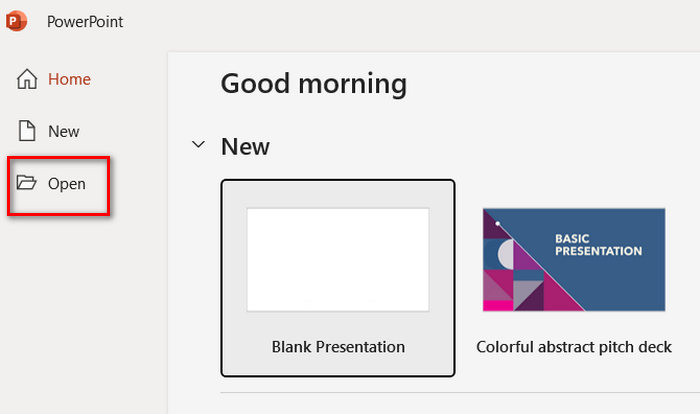 PowerPoint

Home

New

Open

Good morning

New

Blank Presentation

BASIC PRESENTATION

Colorful abstract pitch deck